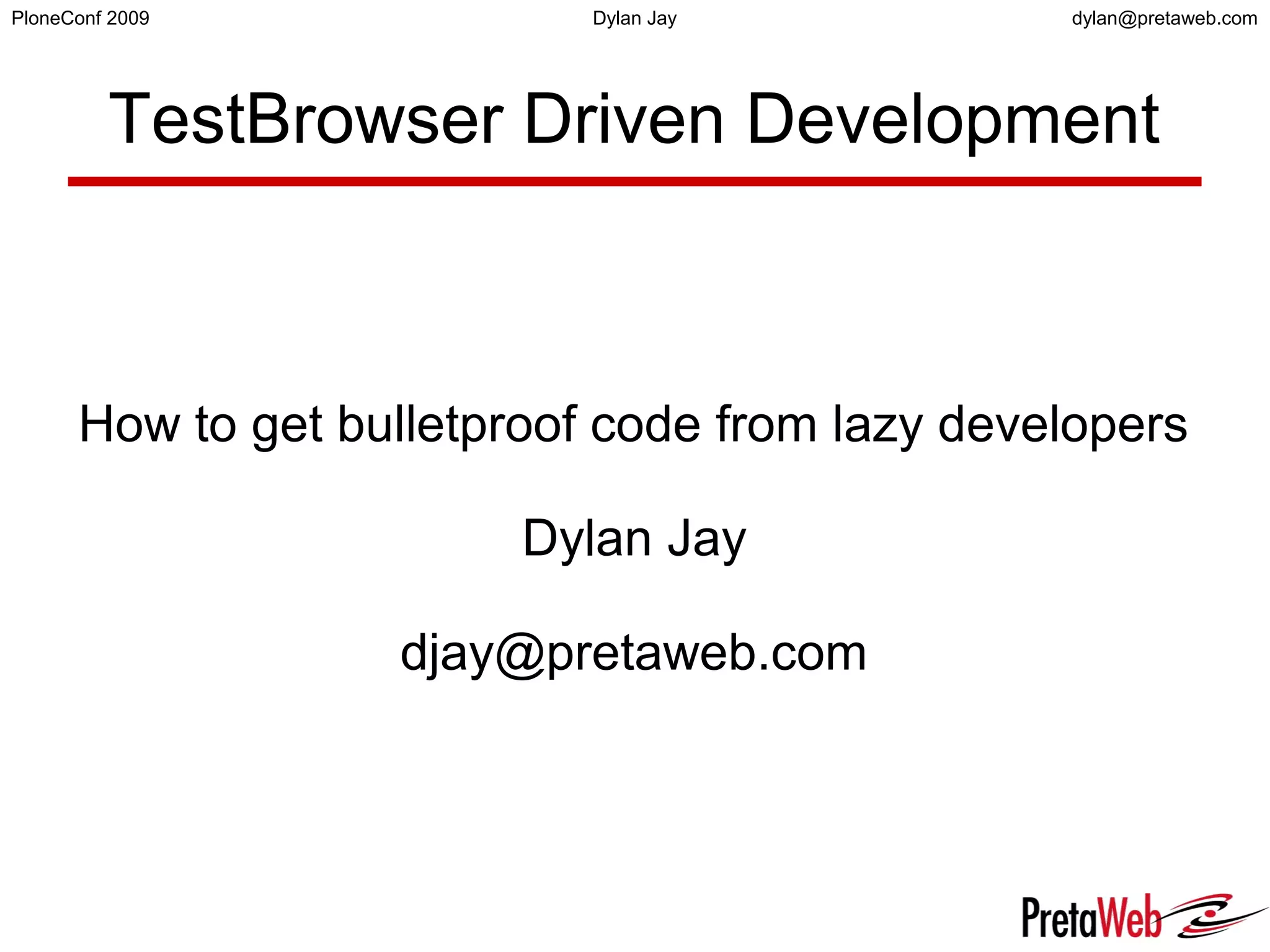 PloneConf 2009 Dylan Jay dylan@pretaweb.com

TestBrowser Driven Development

How to get bulletproof code from lazy developers

Dylan Jay

djay@pretaweb.com

PretaWeb